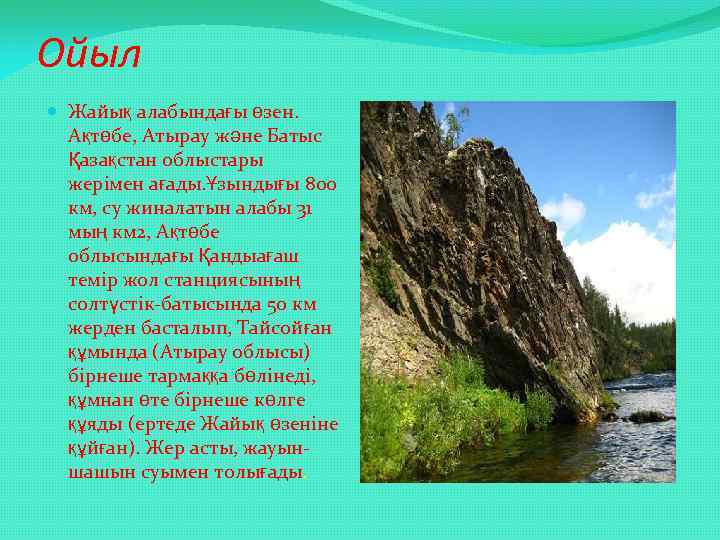 Ойыл

Жайық алабындағы өзен. Ақтөбе, Атырау және Батыс Қазақстан облыстары жерімен ағады.Ұзындығы 800 км, су жиналатын алабы 31 мың км2, Ақтөбе облысындағы Қандыағаш темір жол станциясының солтүстік-батысында 50 км жерден басталып, Тайсойған құмында (Атырау облысы) бірнеше тармаққа бөлінеді, құмнан өте бірнеше көлге құяды (ертеде Жайық өзеніне құйған). Жер асты, жауын-шашын суымен толығады.